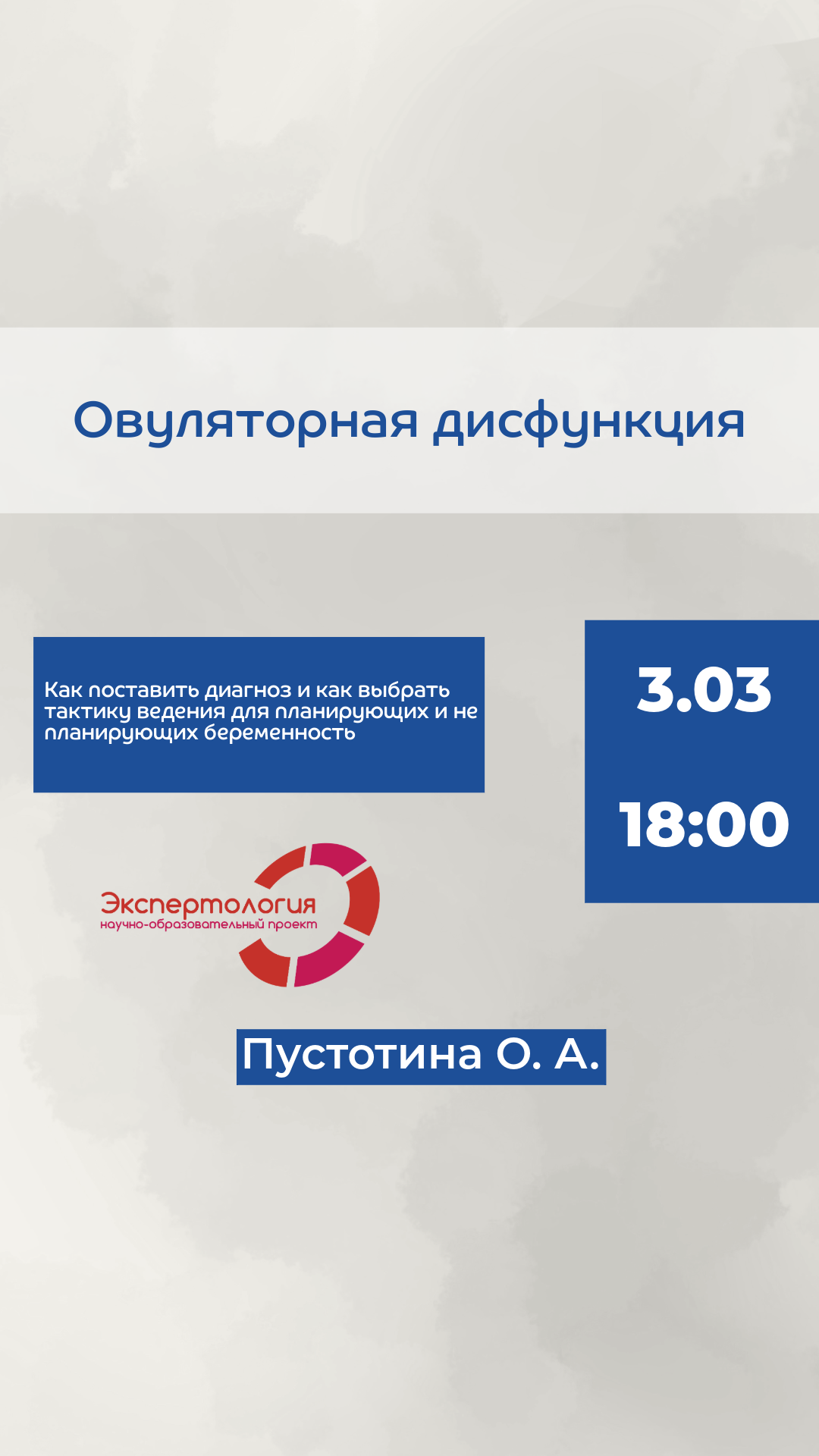 Овуляторная дисфункция

Как поставить диагноз и как выбрать тактику ведения для планирующих и не планирующих беременность

3.03

18:00

Экспертология
научно-образовательный проект

Пустотина О. А.